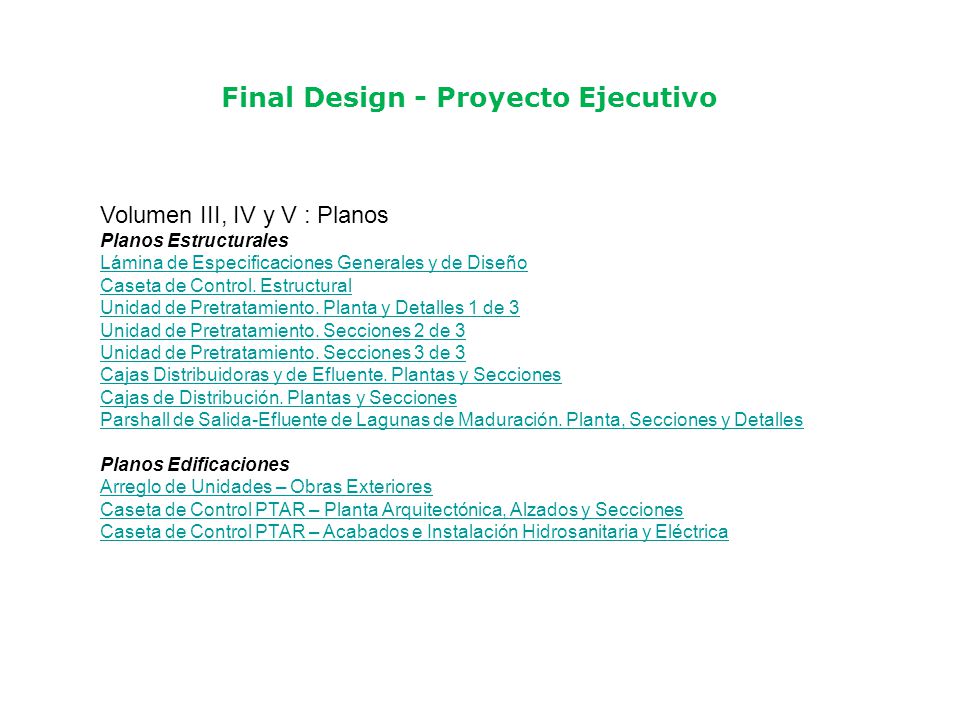 Final Design - Proyecto Ejecutivo

Volumen III, IV y V : Planos
Planos Estructurales
Lámina de Especificaciones Generales y de Diseño
Caseta de Control. Estructural
Unidad de Pretratamiento. Planta y Detalles 1 de 3
Unidad de Pretratamiento. Secciones 2 de 3
Unidad de Pretratamiento. Secciones 3 de 3
Cajas Distribuidoras y de Efluente. Plantas y Secciones
Cajas de Distribución. Plantas y Secciones
Parshall de Salida-Efluente de Lagunas de Maduración. Planta, Secciones y Detalles

Planos Edificaciones
Arreglo de Unidades – Obras Exteriores
Caseta de Control PTAR – Planta Arquitectónica, Alzados y Secciones
Caseta de Control PTAR – Acabados e Instalación Hidrosanitaria y Eléctrica